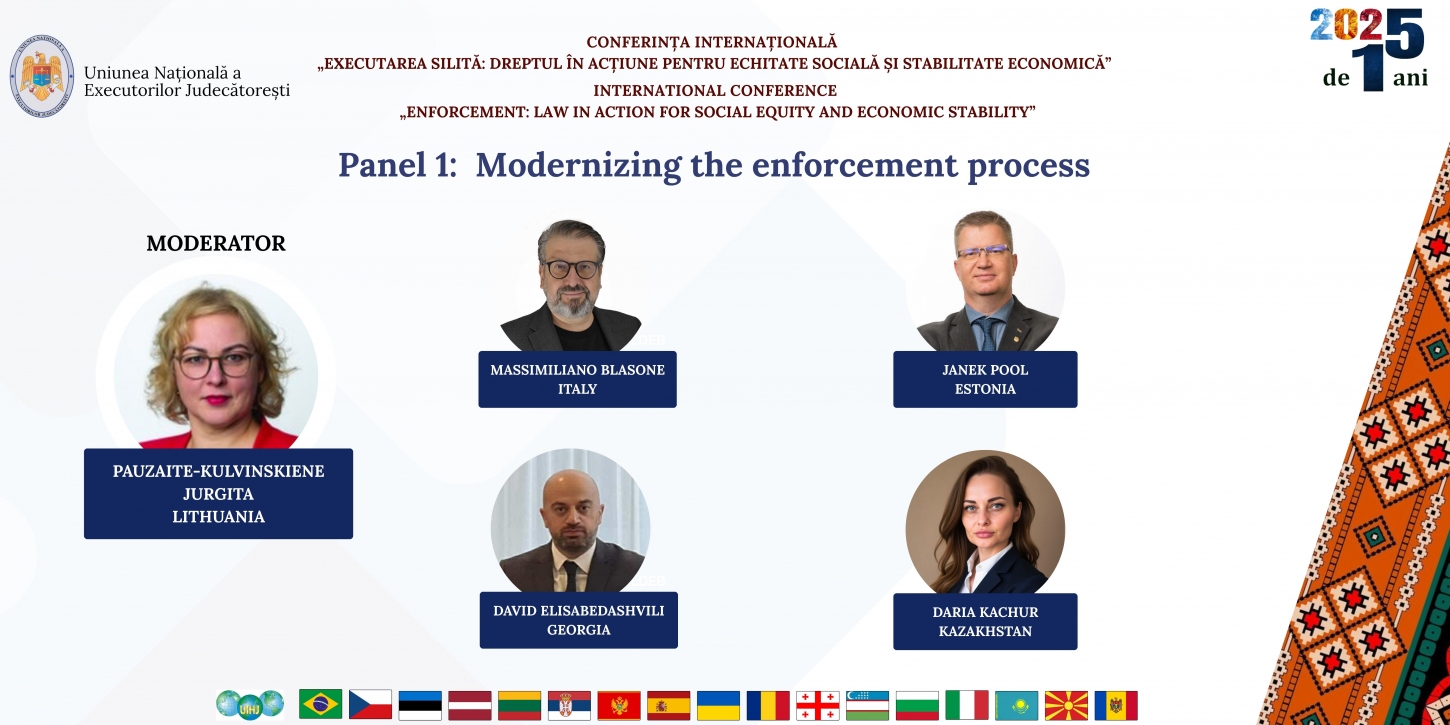 Uniunea Națională a Executorilor Judecătorești

CONFERINȚA INTERNAȚIONALĂ
„EXECUTAREA SILITĂ: DREPTUL ÎN ACȚIUNE PENTRU ECHITATE SOCIALĂ ȘI STABILITATE ECONOMICĂ”
INTERNATIONAL CONFERENCE
„ENFORCEMENT: LAW IN ACTION FOR SOCIAL EQUITY AND ECONOMIC STABILITY”

2025
de 15 ani

Panel 1: Modernizing the enforcement process

MODERATOR

PAUZAITE-KULVINSKIENE JURGITA LITHUANIA

MASSIMILIANO BLASONE ITALY

JANEK POOL ESTONIA

DAVID ELISABEDASHVILI GEORGIA

DARIA KACHUR KAZAKHSTAN

UIHJ